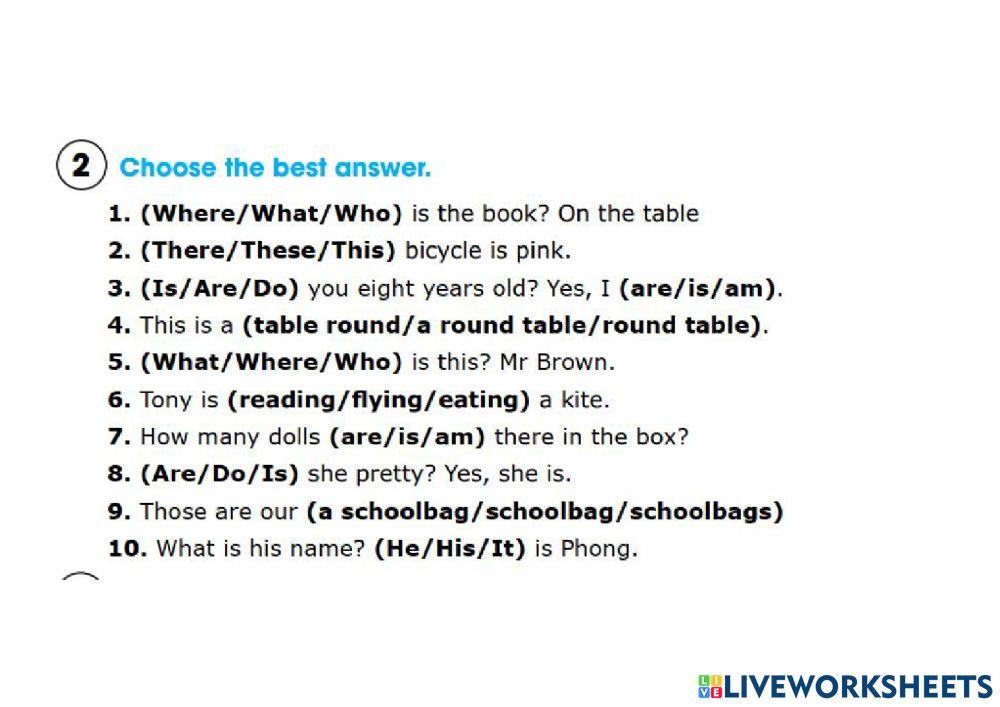 2 Choose the best answer.

1. (Where/What/Who) is the book? On the table
2. (There/These/This) bicycle is pink.
3. (Is/Are/Do) you eight years old? Yes, I (are/is/am).
4. This is a (table round/a round table/round table).
5. (What/Where/Who) is this? Mr Brown.
6. Tony is (reading/flying/eating) a kite.
7. How many dolls (are/is/am) there in the box?
8. (Are/Do/Is) she pretty? Yes, she is.
9. Those are our (a schoolbag/schoolbag/schoolbags)
10. What is his name? (He/His/It) is Phong.

LIVEWORKSHEETS